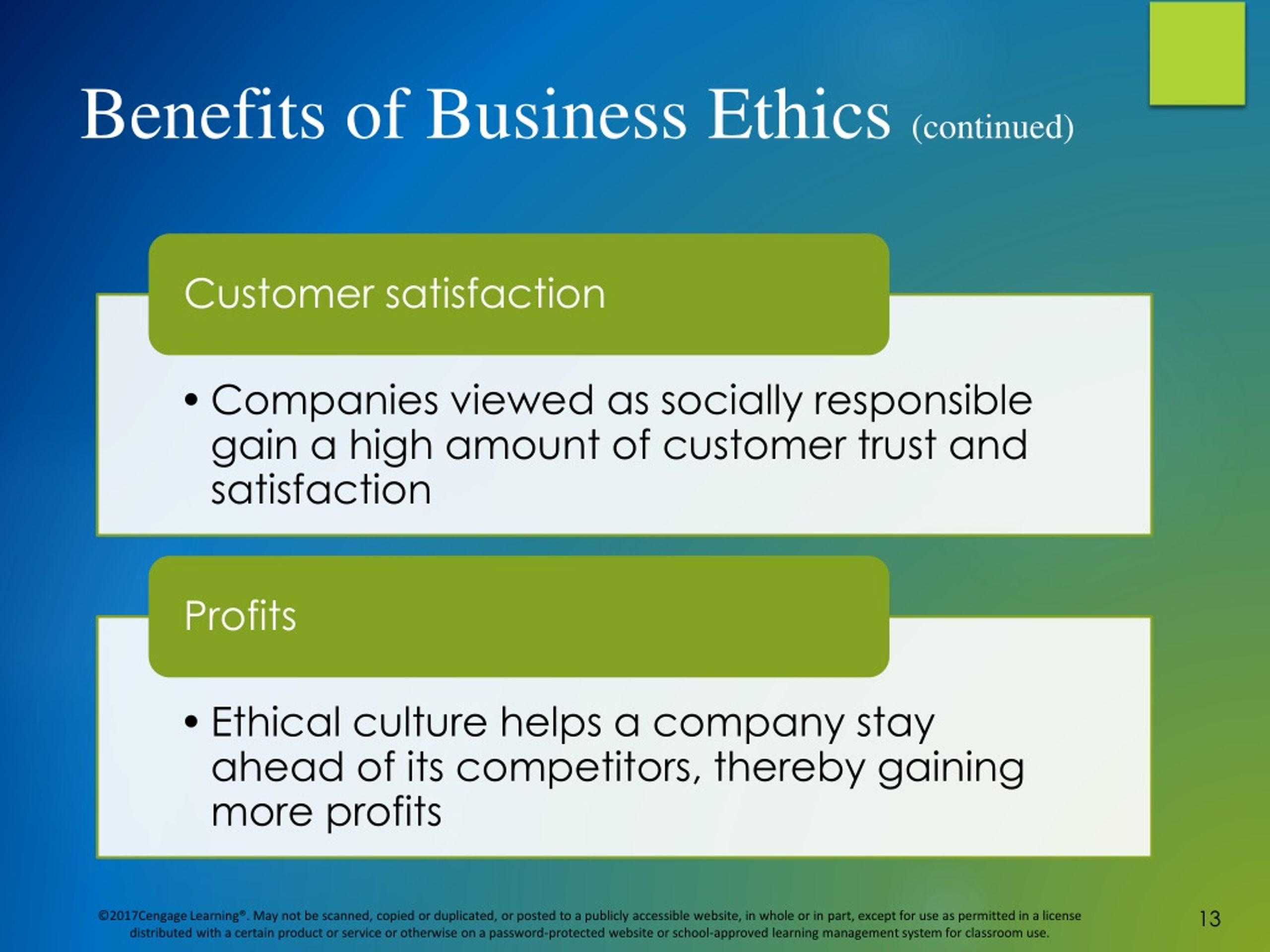 Benefits of Business Ethics (continued)

Customer satisfaction

• Companies viewed as socially responsible gain a high amount of customer trust and satisfaction

Profits

• Ethical culture helps a company stay ahead of its competitors, thereby gaining more profits

©2017Cengage Learning®. May not be scanned, copied or duplicated, or posted to a publicly accessible website, in whole or in part, except for use as permitted in a license distributed with a certain product or service or otherwise on a password-protected website or school-approved learning management system for classroom use.

13